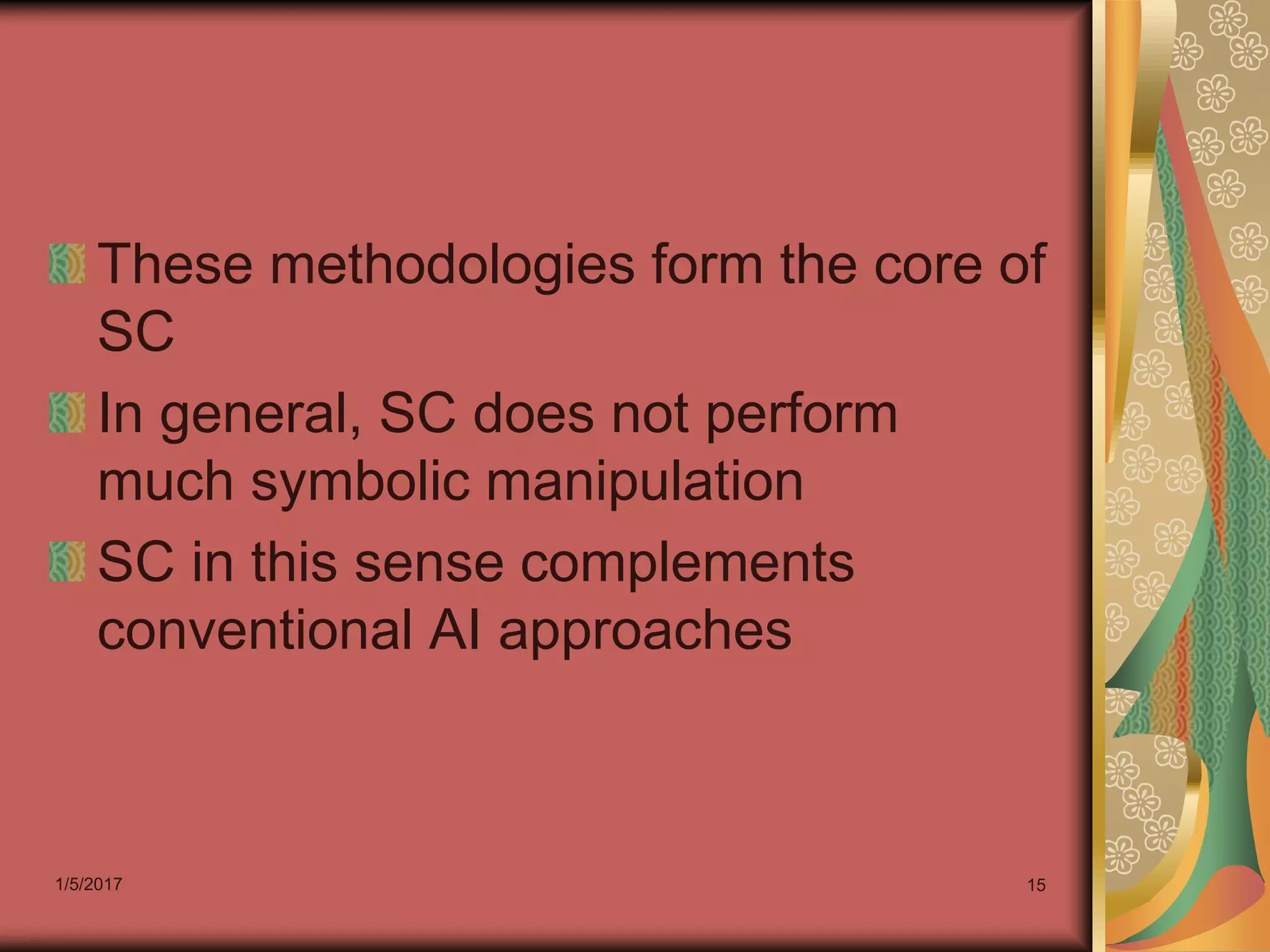 These methodologies form the core of SC

In general, SC does not perform much symbolic manipulation

SC in this sense complements conventional AI approaches

1/5/2017

15